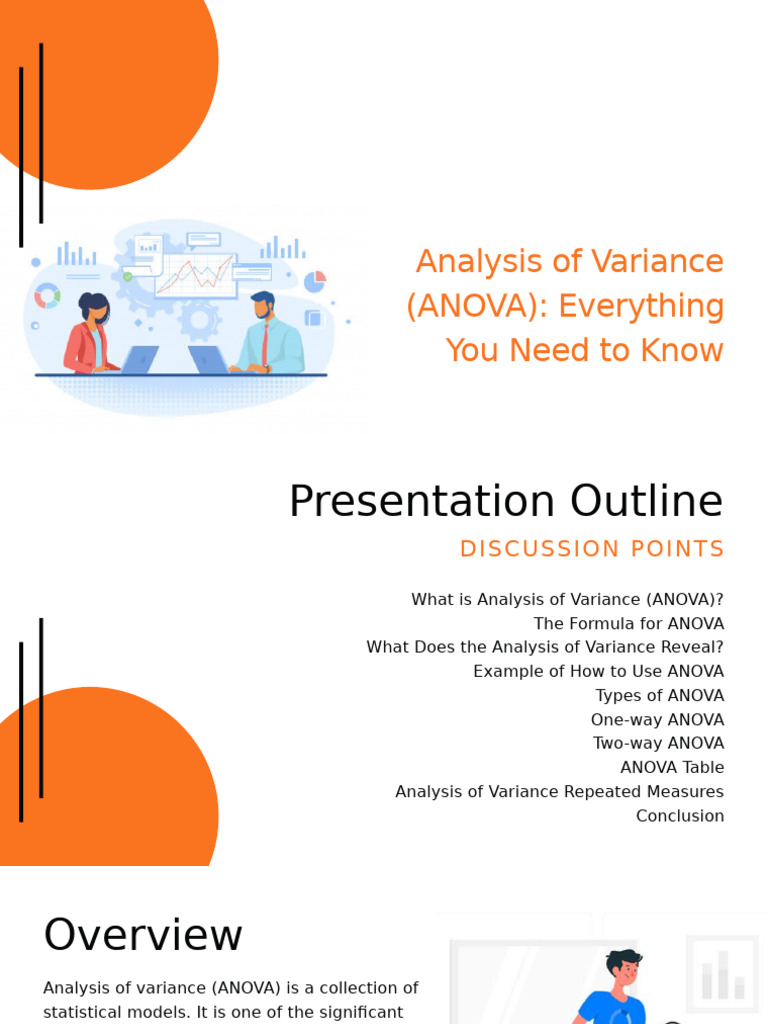 Analysis of Variance (ANOVA): Everything You Need to Know

Presentation Outline

DISCUSSION POINTS

What is Analysis of Variance (ANOVA)?
The Formula for ANOVA
What Does the Analysis of Variance Reveal?
Example of How to Use ANOVA
Types of ANOVA
One-way ANOVA
Two-way ANOVA
ANOVA Table
Analysis of Variance Repeated Measures
Conclusion

Overview

Analysis of variance (ANOVA) is a collection of statistical models. It is one of the significant